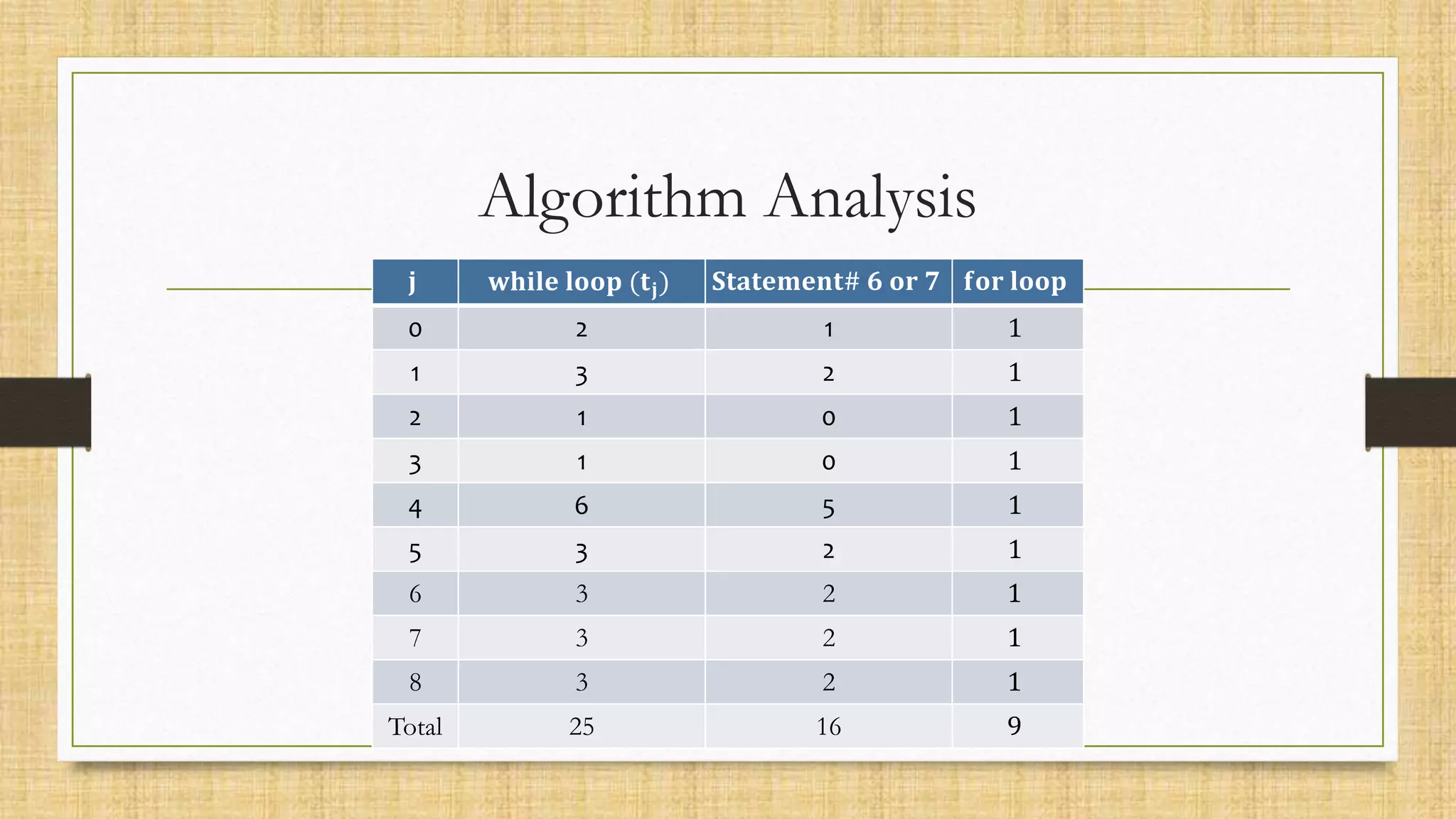 Algorithm Analysis

| j | while loop ($t_j$) | Statement# 6 or 7 | for loop |
|---|---|---|---|
| 0 | 2 | 1 | 1 |
| 1 | 3 | 2 | 1 |
| 2 | 1 | 0 | 1 |
| 3 | 1 | 0 | 1 |
| 4 | 6 | 5 | 1 |
| 5 | 3 | 2 | 1 |
| 6 | 3 | 2 | 1 |
| 7 | 3 | 2 | 1 |
| 8 | 3 | 2 | 1 |
| Total | 25 | 16 | 9 |